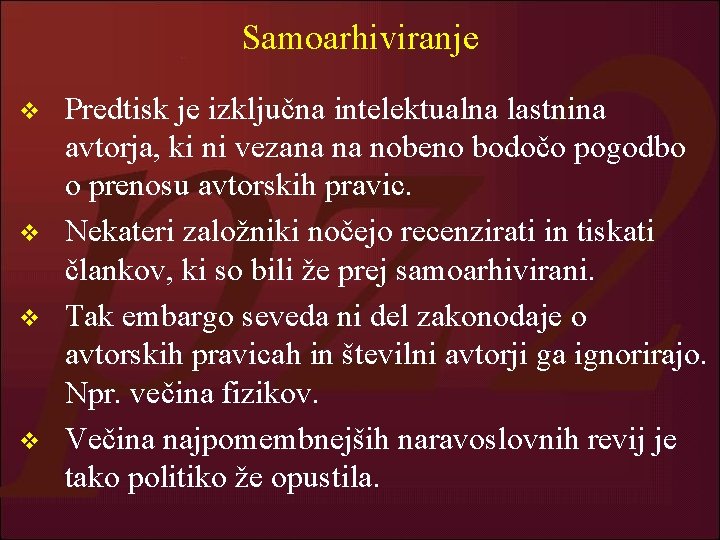 Samoarhiviranje

❖ Predtisk je izključna intelektualna lastnina avtorja, ki ni vezana na nobeno bodočo pogodbo o prenosu avtorskih pravic.

❖ Nekateri založniki nočejo recenzirati in tiskati člankov, ki so bili že prej samoarhivirani.

❖ Tak embargo seveda ni del zakonodaje o avtorskih pravicah in številni avtorji ga ignorirajo. Npr. večina fizikov.

❖ Večina najpomembnejših naravoslovnih revij je tako politiko že opustila.